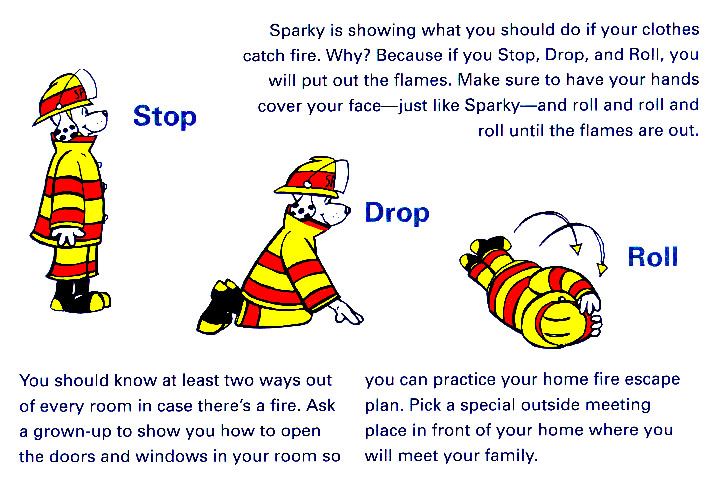 Sparky is showing what you should do if your clothes catch fire. Why? Because if you Stop, Drop, and Roll, you will put out the flames. Make sure to have your hands cover your face—just like Sparky—and roll and roll and roll until the flames are out.

Stop

Drop

Roll

You should know at least two ways out of every room in case there's a fire. Ask a grown-up to show you how to open the doors and windows in your room so

you can practice your home fire escape plan. Pick a special outside meeting place in front of your home where you will meet your family.